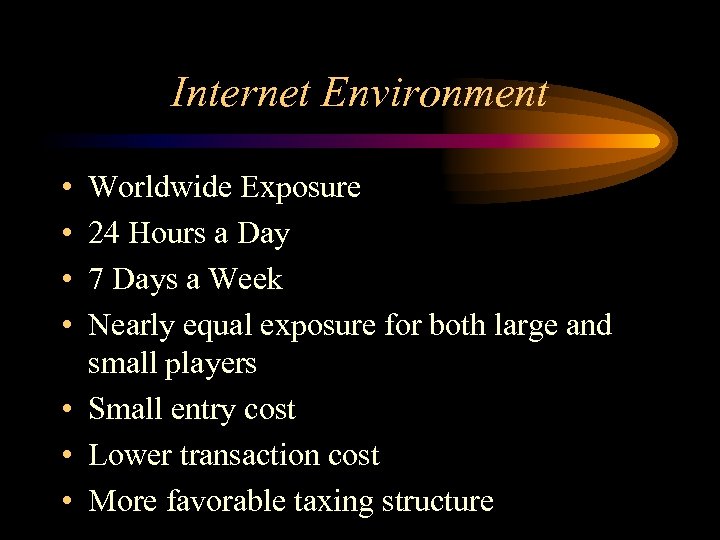 Internet Environment

• Worldwide Exposure
• 24 Hours a Day
• 7 Days a Week
• Nearly equal exposure for both large and small players
• Small entry cost
• Lower transaction cost
• More favorable taxing structure